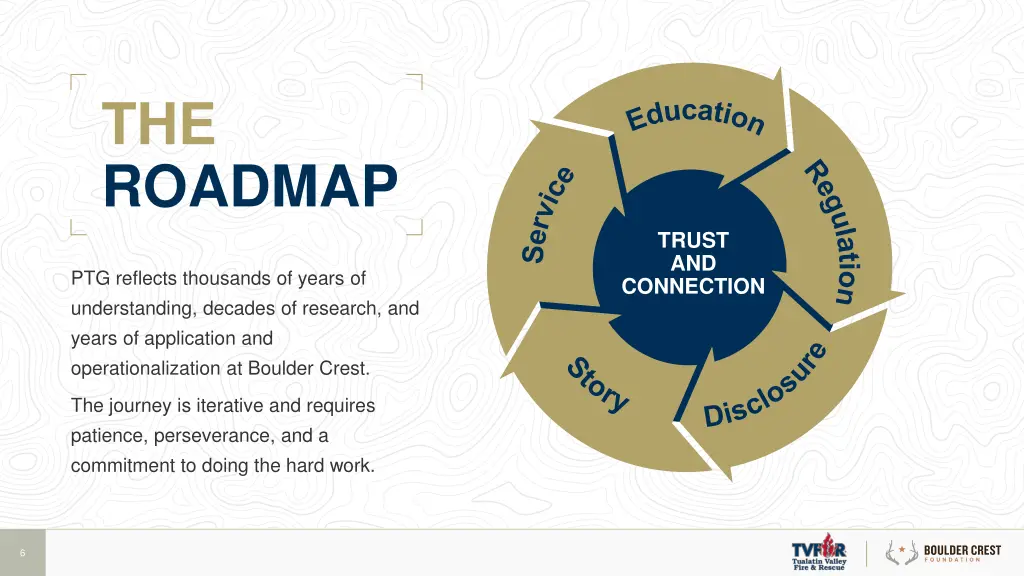 THE
ROADMAP

PTG reflects thousands of years of understanding, decades of research, and years of application and operationalization at Boulder Crest.

The journey is iterative and requires patience, perseverance, and a commitment to doing the hard work.

Education

Regulation

Disclosure

Story

Service

TRUST
AND
CONNECTION

6

TVF&R
Tualatin Valley
Fire & Rescue

BOULDER CREST
FOUNDATION